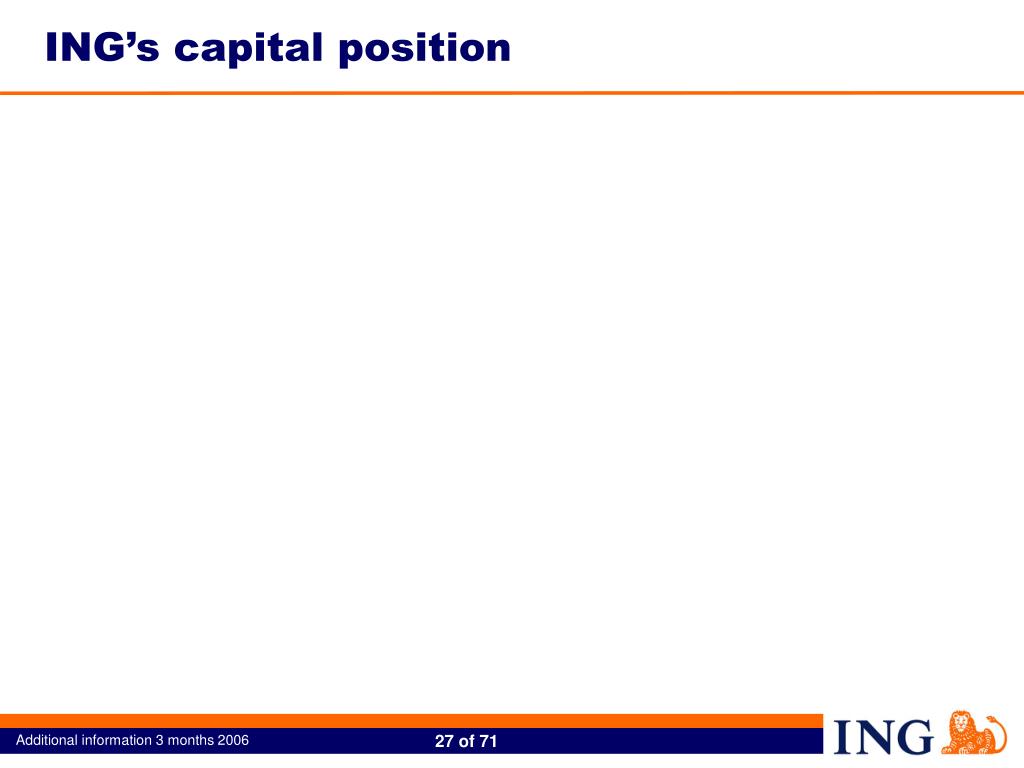 ING's capital position

Additional information 3 months 2006

27 of 71

ING